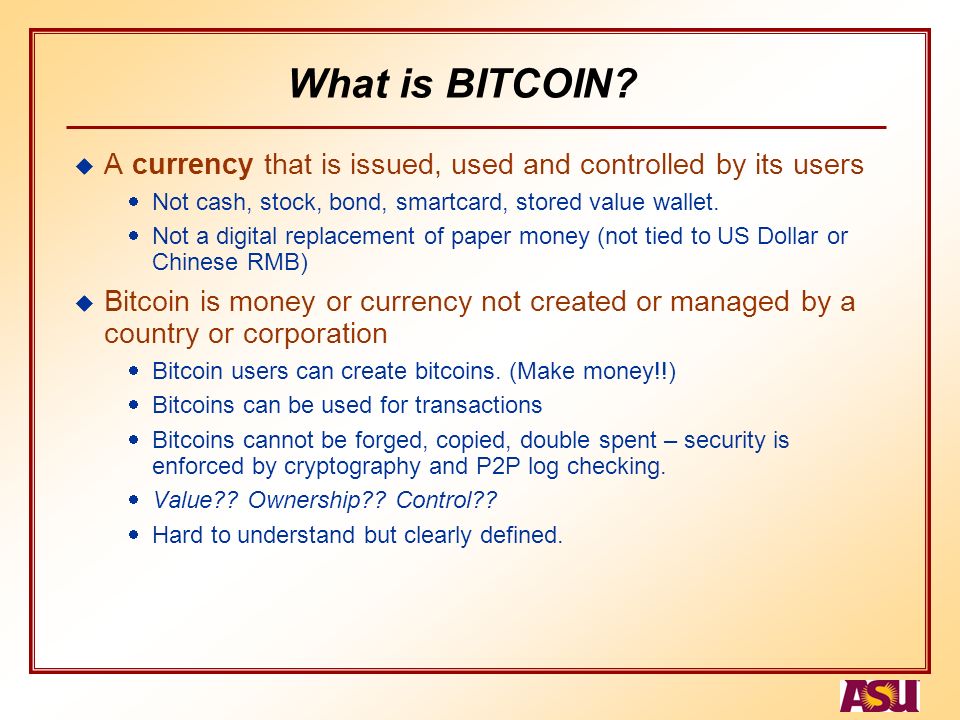 What is BITCOIN?

A currency that is issued, used and controlled by its users

Not cash, stock, bond, smartcard, stored value wallet.

Not a digital replacement of paper money (not tied to US Dollar or Chinese RMB)

Bitcoin is money or currency not created or managed by a country or corporation

Bitcoin users can create bitcoins. (Make money!!)

Bitcoins can be used for transactions

Bitcoins cannot be forged, copied, double spent – security is enforced by cryptography and P2P log checking.

Value?? Ownership?? Control??

Hard to understand but clearly defined.

ASU